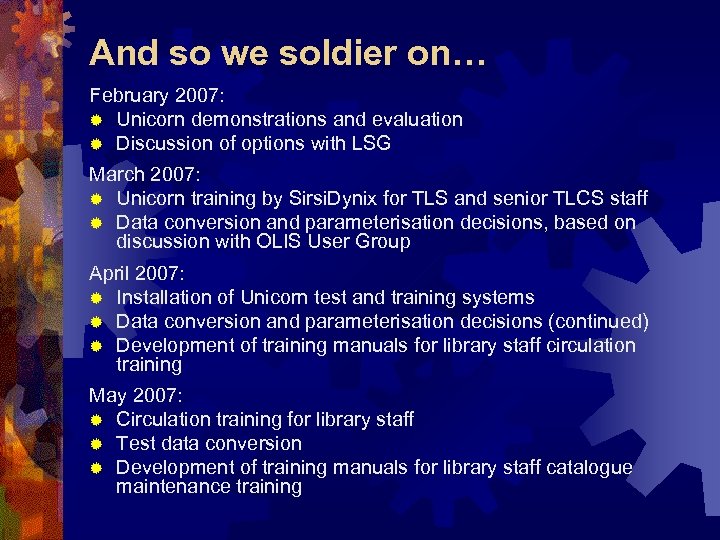 And so we soldier on…

February 2007:
- Unicorn demonstrations and evaluation
- Discussion of options with LSG

March 2007:
- Unicorn training by SirsiDynix for TLS and senior TLCS staff
- Data conversion and parameterisation decisions, based on discussion with OLIS User Group

April 2007:
- Installation of Unicorn test and training systems
- Data conversion and parameterisation decisions (continued)
- Development of training manuals for library staff circulation training

May 2007:
- Circulation training for library staff
- Test data conversion
- Development of training manuals for library staff catalogue maintenance training